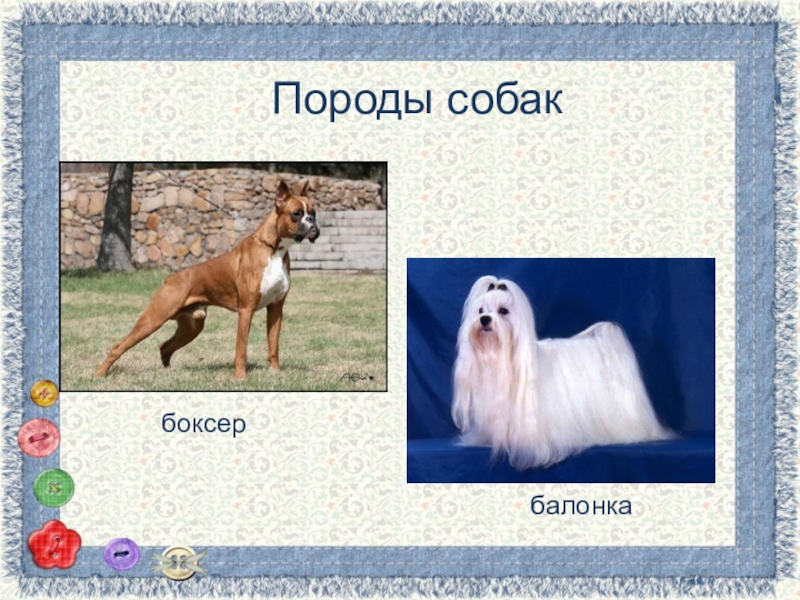 Породы собак

боксер

балонка